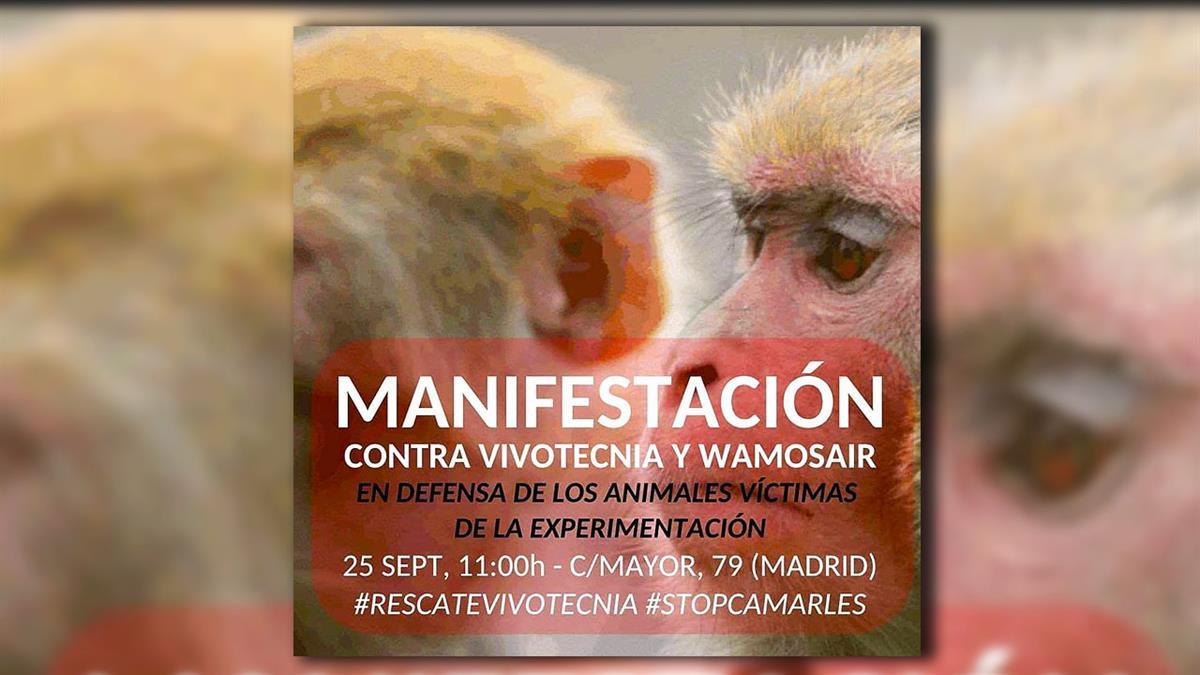 MANIFESTACIÓN
CONTRA VIVOTECNIA Y WAMOSAIR
EN DEFENSA DE LOS ANIMALES VÍCTIMAS DE LA EXPERIMENTACIÓN
25 SEPT, 11:00h - C/MAYOR, 79 (MADRID)
#RESCATEVIVOTECNIA #STOPCAMARLES